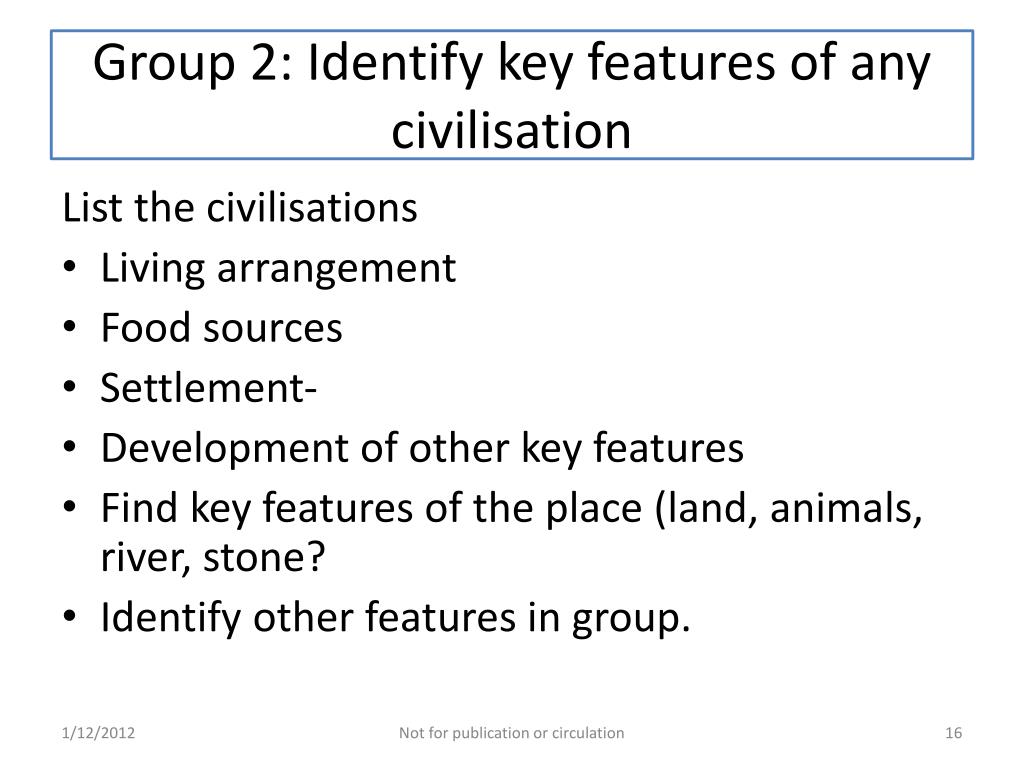 Group 2: Identify key features of any civilisation

List the civilisations
• Living arrangement
• Food sources
• Settlement-
• Development of other key features
• Find key features of the place (land, animals, river, stone?
• Identify other features in group.

1/12/2012
Not for publication or circulation
16